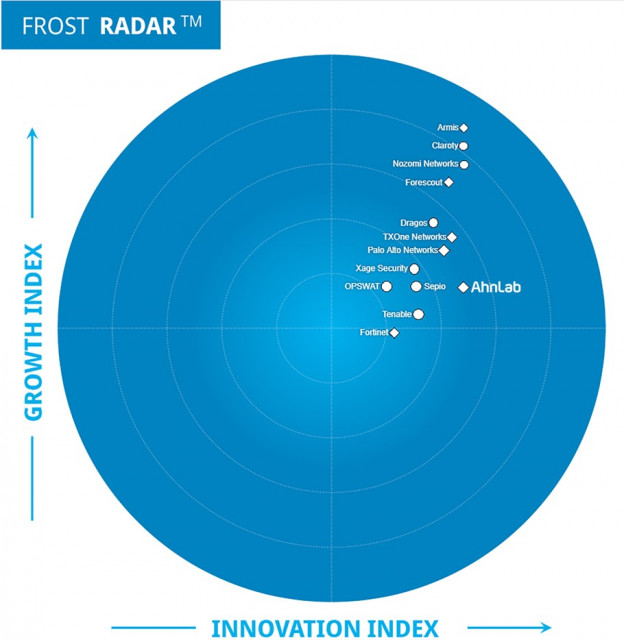 FROST RADAR™

GROWTH INDEX

Armis
Claroty
Nozomi Networks
Forescout
Dragos
TXOne Networks
Palo Alto Networks
Xage Security
OPSWAT
Sepio
AhnLab
Tenable
Fortinet

INNOVATION INDEX